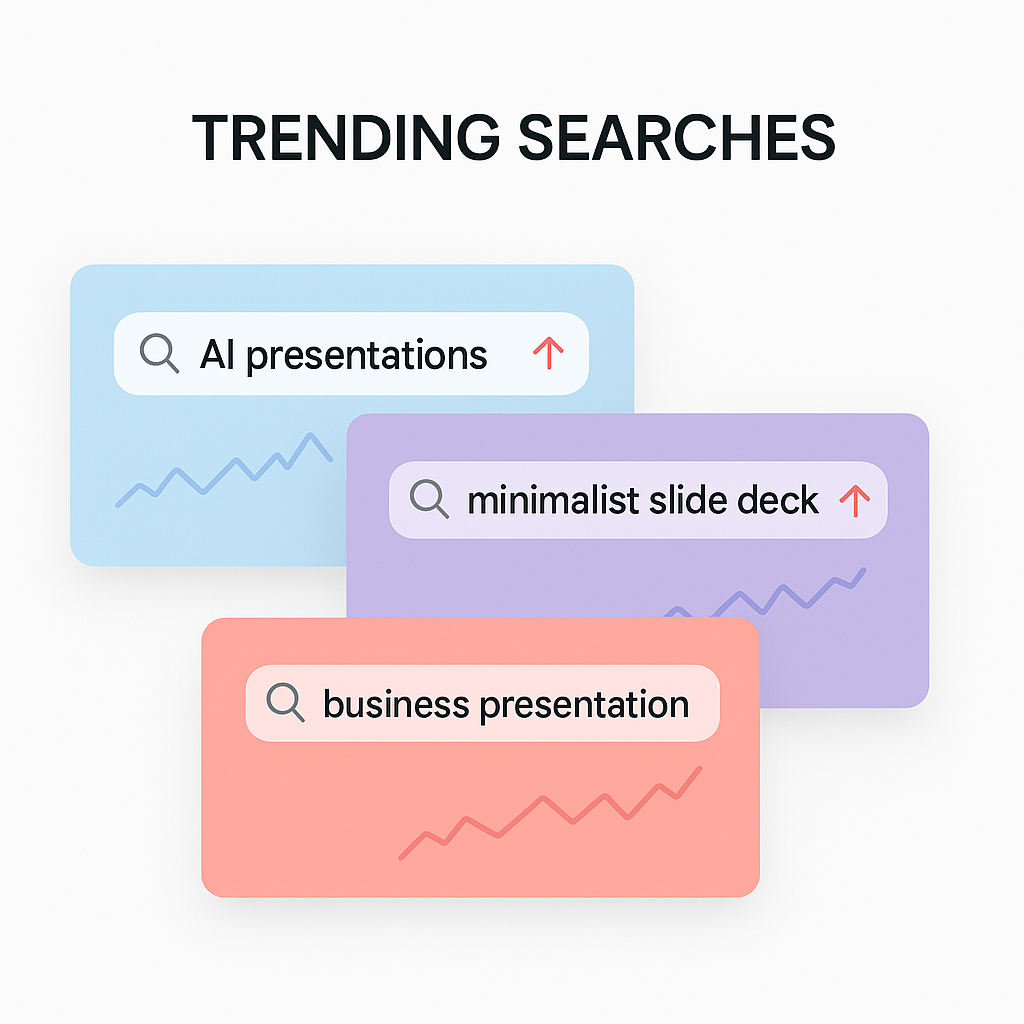 TRENDING SEARCHES

AI presentations

minimalist slide deck

business presentation